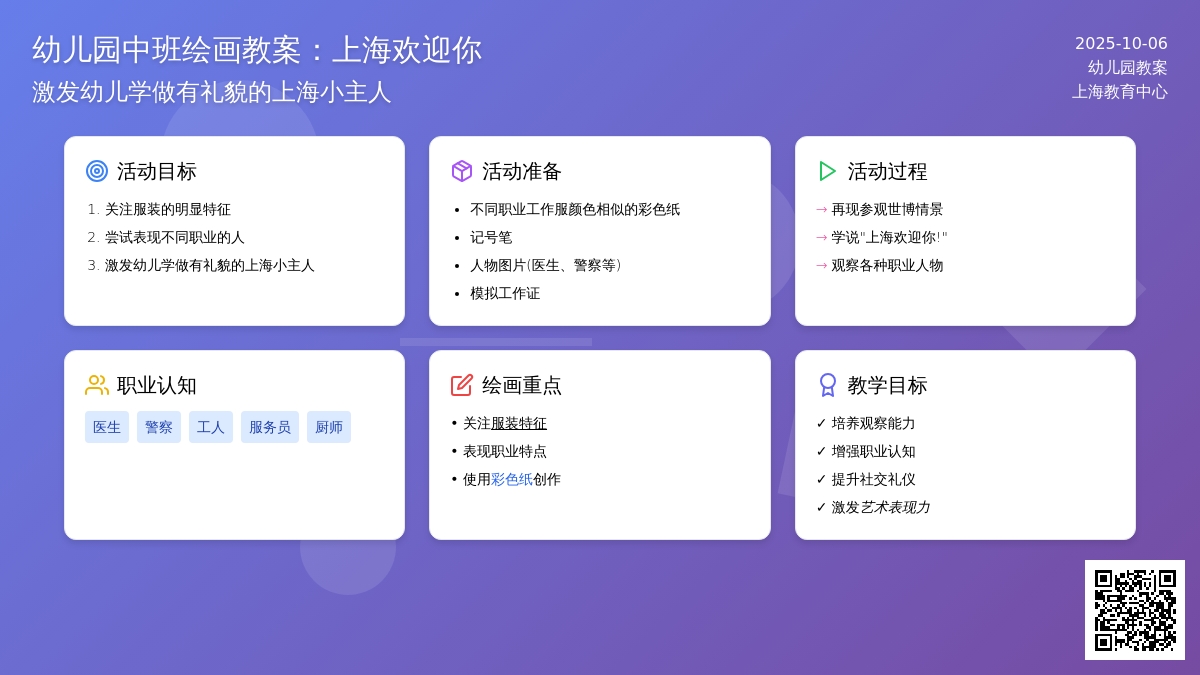 幼儿园中班绘画教案：上海欢迎你
激发幼儿学做有礼貌的上海小主人

2025-10-06
幼儿园教案
上海教育中心

活动目标
1. 关注服装的明显特征
2. 尝试表现不同职业的人
3. 激发幼儿学做有礼貌的上海小主人

活动准备
• 不同职业工作服颜色相似的彩色纸
• 记号笔
• 人物图片(医生、警察等)
• 模拟工作证

活动过程
→ 再现参观世博情景
→ 学说"上海欢迎你!"
→ 观察各种职业人物

职业认知
医生 警察 工人 服务员 厨师

绘画重点
• 关注服装特征
• 表现职业特点
• 使用彩色纸创作

教学目标
✓ 培养观察能力
✓ 增强职业认知
✓ 提升社交礼仪
✓ 激发艺术表现力